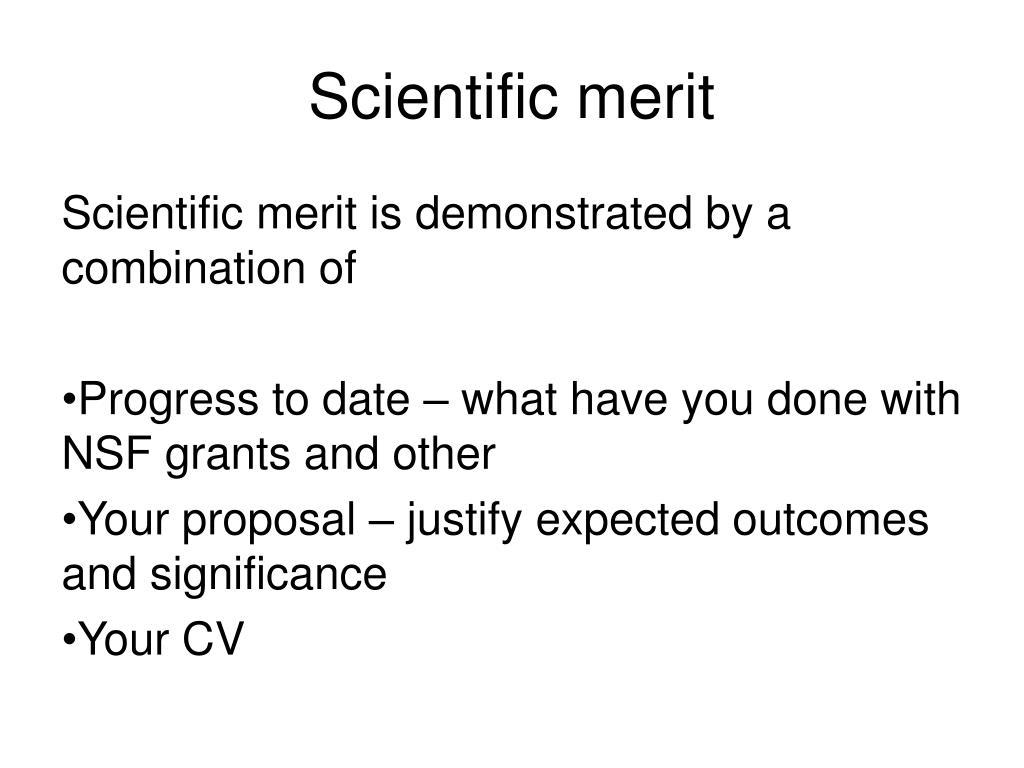 Scientific merit

Scientific merit is demonstrated by a combination of

•Progress to date – what have you done with NSF grants and other

•Your proposal – justify expected outcomes and significance

•Your CV